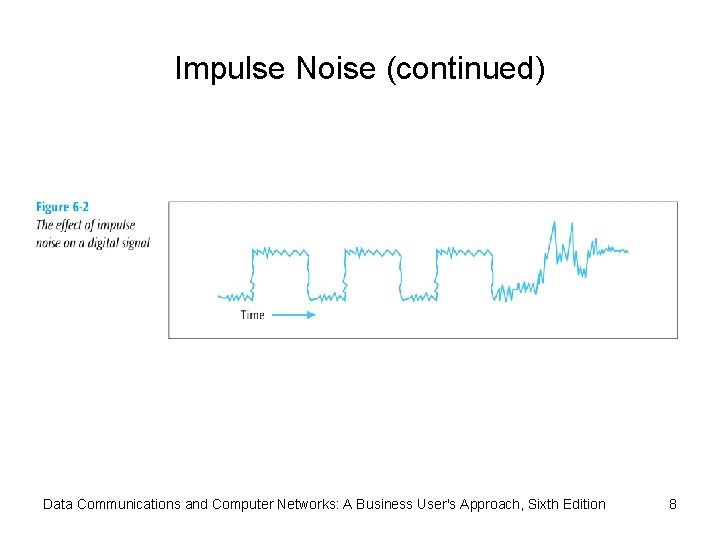 Impulse Noise (continued)

Figure 6-2
The effect of impulse noise on a digital signal

Time

Data Communications and Computer Networks: A Business User's Approach, Sixth Edition

8